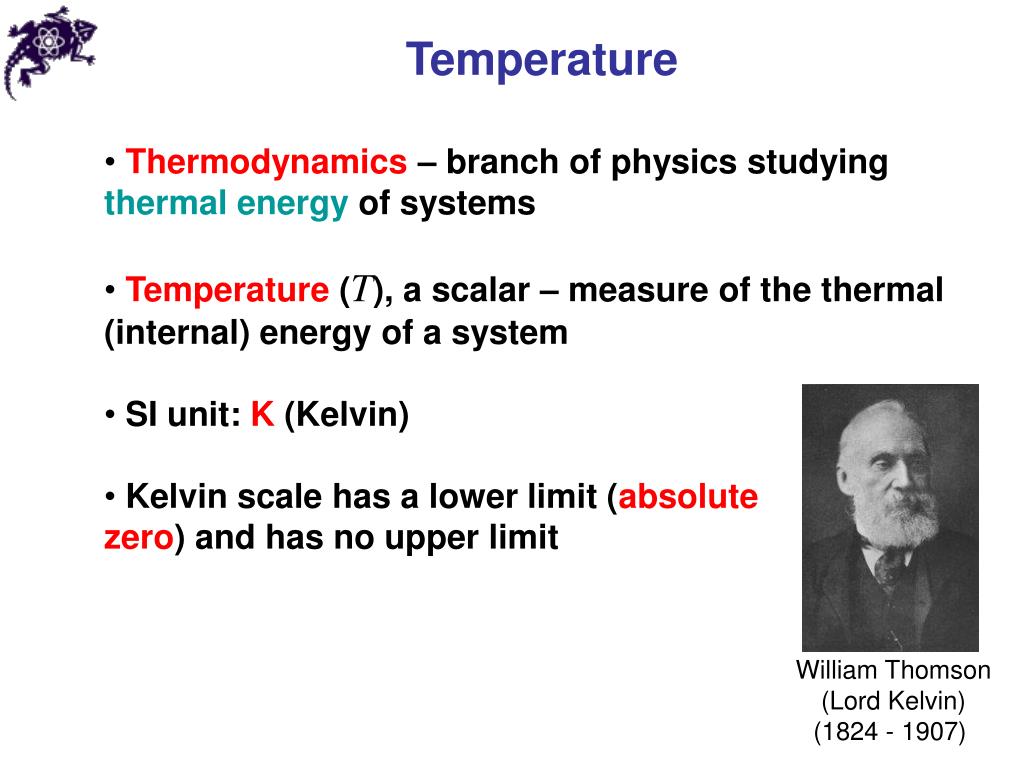 Temperature

• Thermodynamics – branch of physics studying thermal energy of systems

• Temperature ($T$), a scalar – measure of the thermal (internal) energy of a system

• SI unit: K (Kelvin)

• Kelvin scale has a lower limit (absolute zero) and has no upper limit

William Thomson
(Lord Kelvin)
(1824 - 1907)